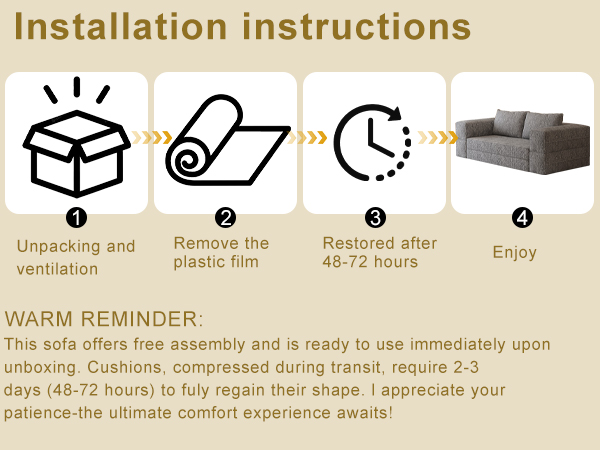 Installation instructions

❶
Unpacking and ventilation

❷
Remove the plastic film

❸
Restored after 48-72 hours

❹
Enjoy

WARM REMINDER:
This sofa offers free assembly and is ready to use immediately upon unboxing. Cushions, compressed during transit, require 2-3 days (48-72 hours) to fuly regain their shape. I appreciate your patience-the ultimate comfort experience awaits!